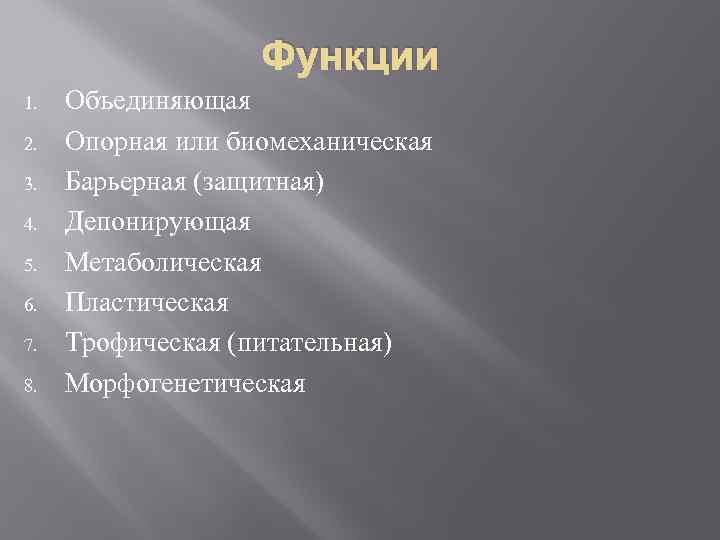 Функции

1. Объединяющая
2. Опорная или биомеханическая
3. Барьерная (защитная)
4. Депонирующая
5. Метаболическая
6. Пластическая
7. Трофическая (питательная)
8. Морфогенетическая